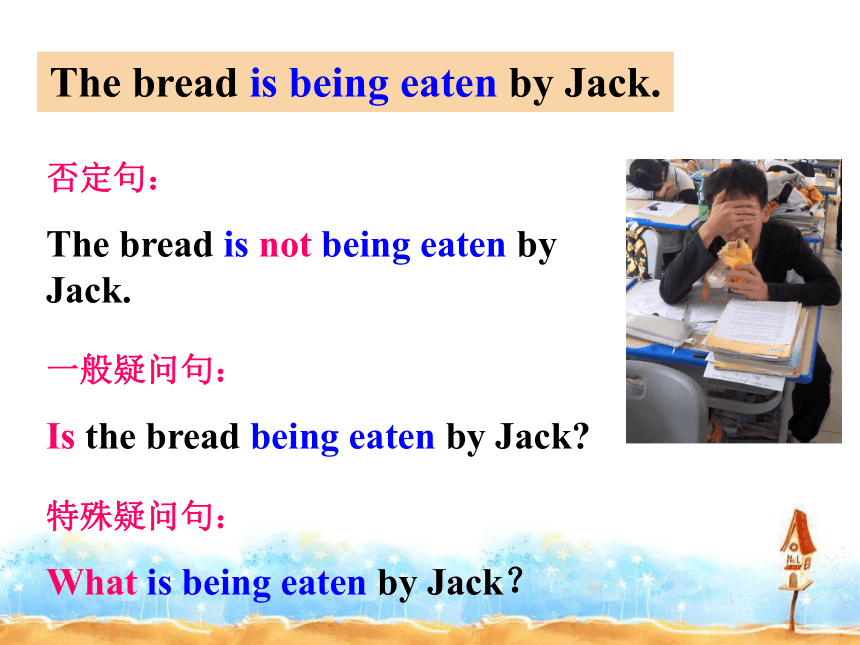 The bread is being eaten by Jack.

否定句：

The bread is not being eaten by Jack.

一般疑问句：

Is the bread being eaten by Jack?

特殊疑问句：

What is being eaten by Jack？

No.1